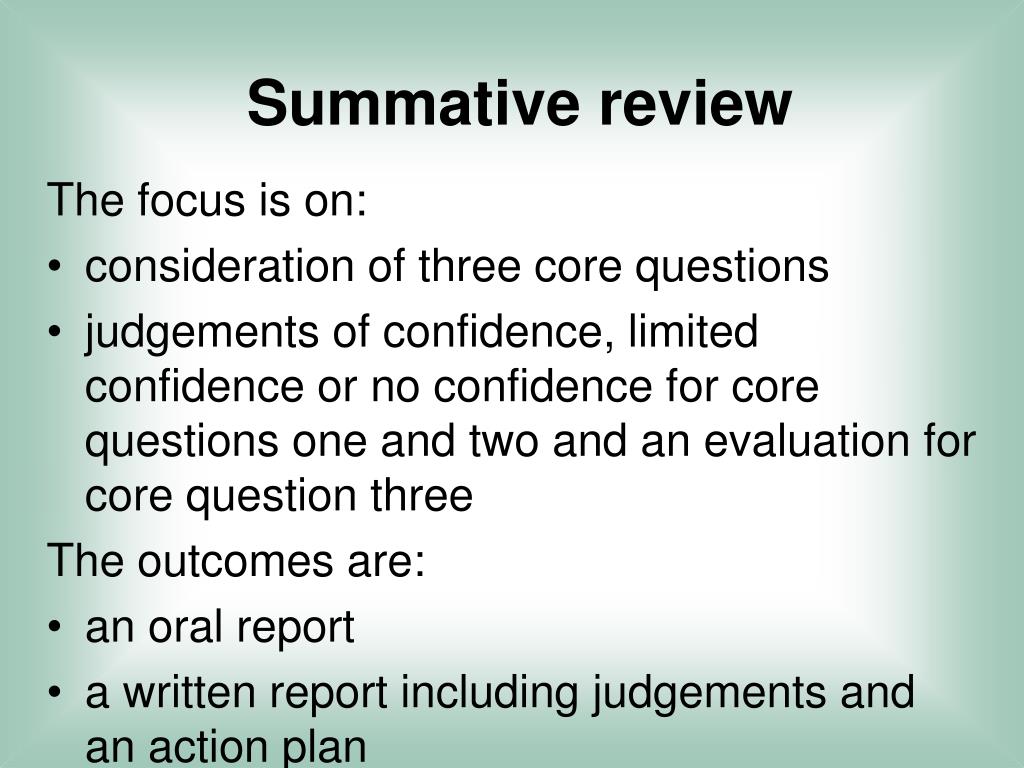 Summative review

The focus is on:

• consideration of three core questions
• judgements of confidence, limited confidence or no confidence for core questions one and two and an evaluation for core question three

The outcomes are:

• an oral report
• a written report including judgements and an action plan